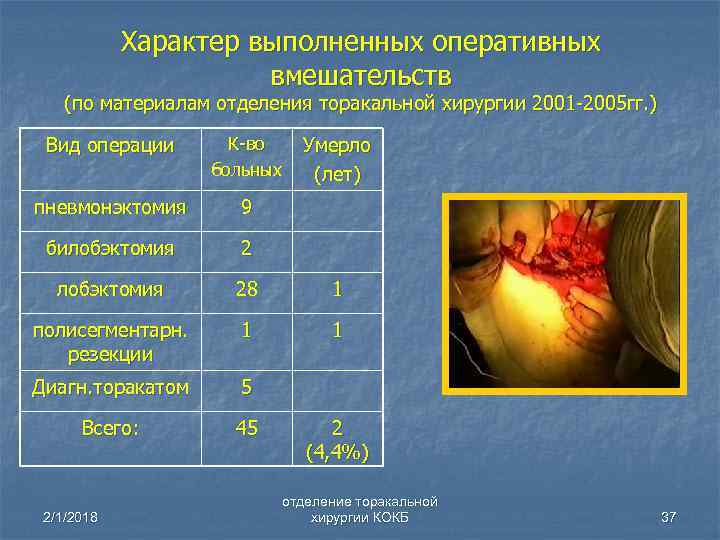 Характер выполненных оперативных вмешательств
(по материалам отделения торакальной хирургии 2001-2005гг.)

| Вид операции | К-во больных | Умерло (лет) |
|---|---|---|
| пневмонэктомия | 9 | |
| билобэктомия | 2 | |
| лобэктомия | 28 | 1 |
| полисегментарн. резекции | 1 | 1 |
| Диагн.торакатом | 5 | |
| Всего: | 45 | 2 (4,4%) |

2/1/2018

отделение торакальной хирургии КОКБ

37